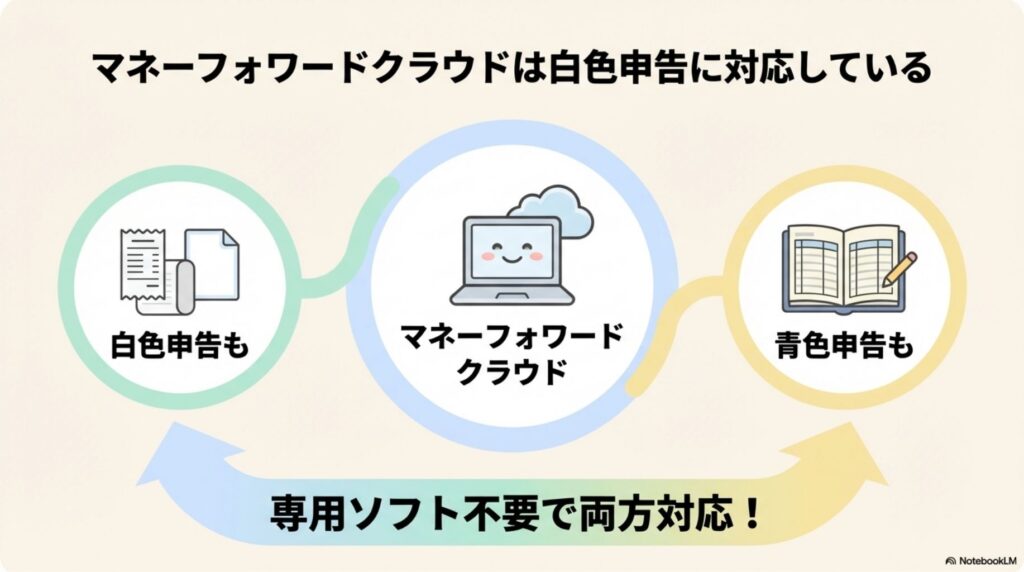 マネーフォワードクラウドは白色申告に対応している

白色申告も

マネーフォワード
クラウド

青色申告も

専用ソフト不要で両方対応！

NotebookLM